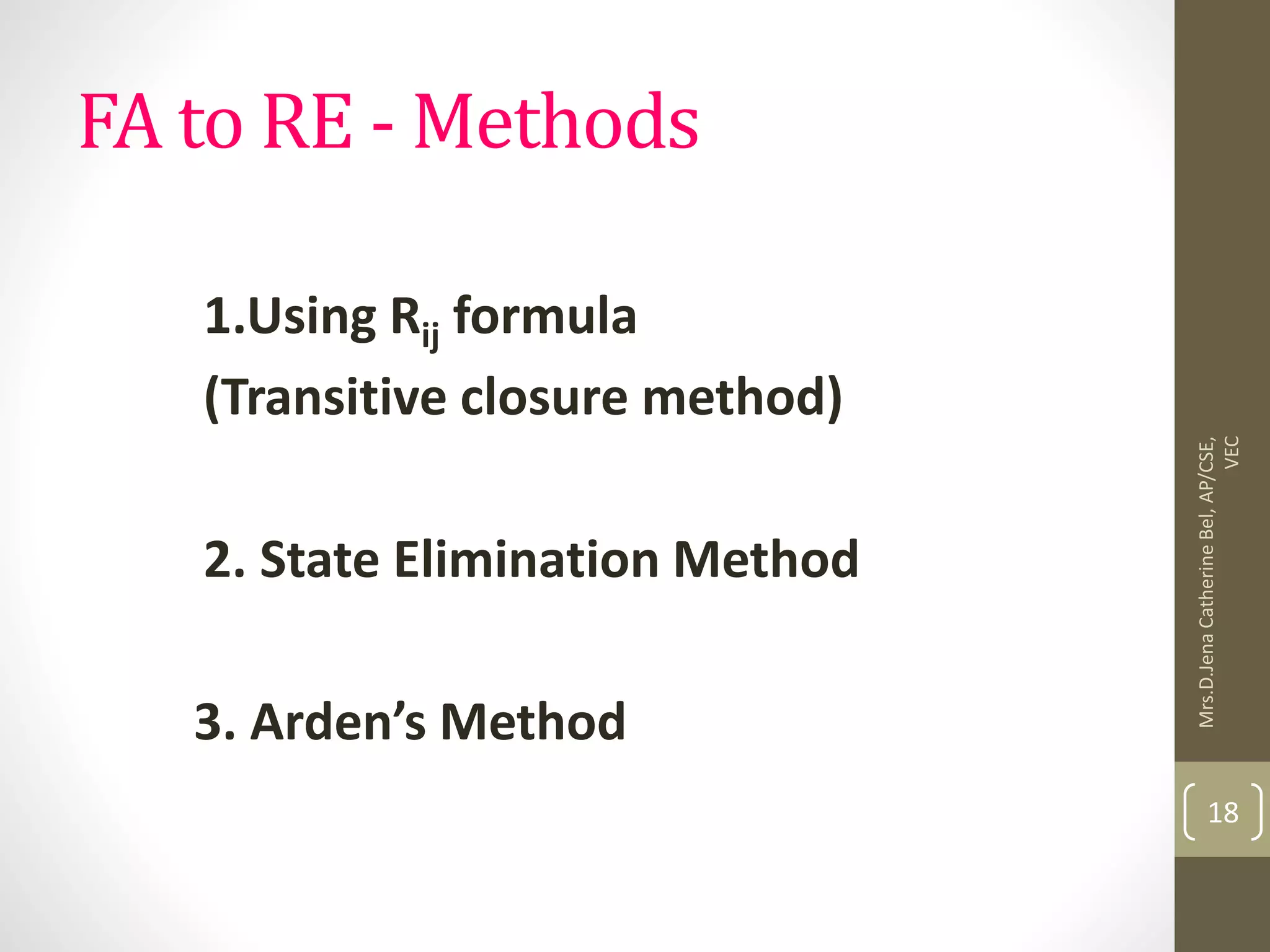 FA to RE - Methods

1.Using $R_{ij}$ formula
(Transitive closure method)

2. State Elimination Method

3. Arden's Method

Mrs.D.Jena Catherine Bel, AP/CSE, VEC

18